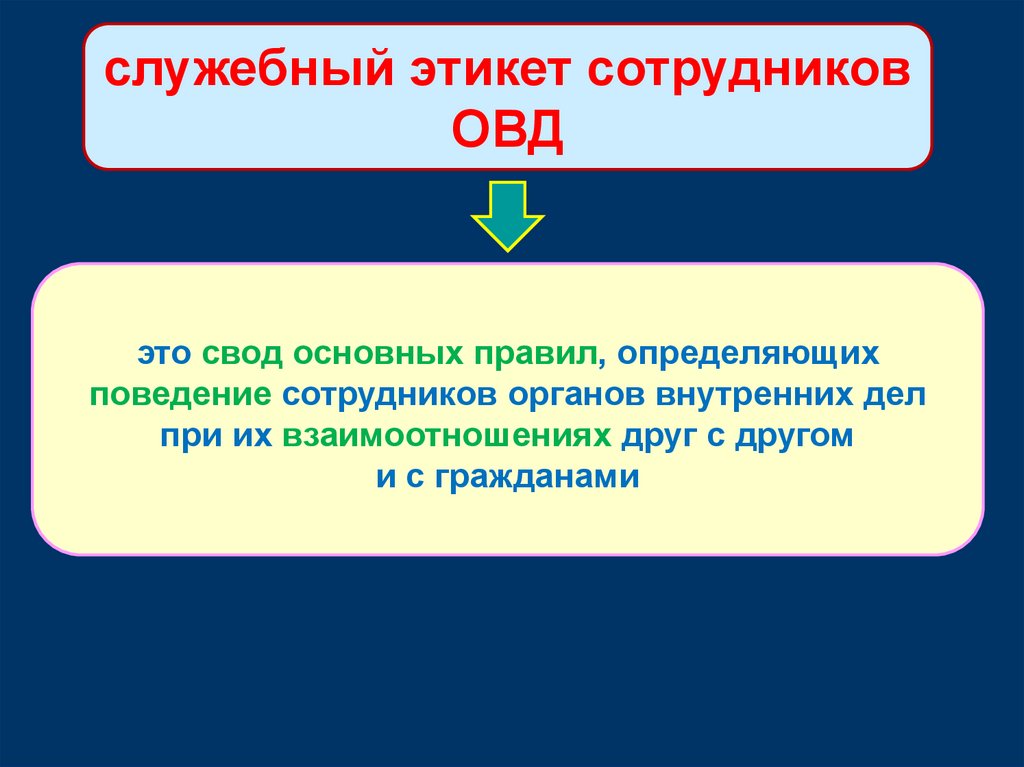 служебный этикет сотрудников ОВД

это свод основных правил, определяющих поведение сотрудников органов внутренних дел при их взаимоотношениях друг с другом и с гражданами